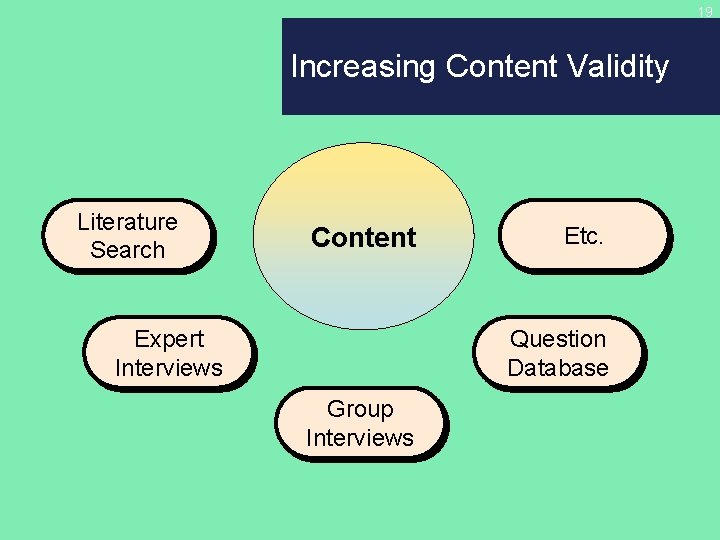 19

Increasing Content Validity

Literature Search

Content

Etc.

Expert Interviews

Question Database

Group Interviews